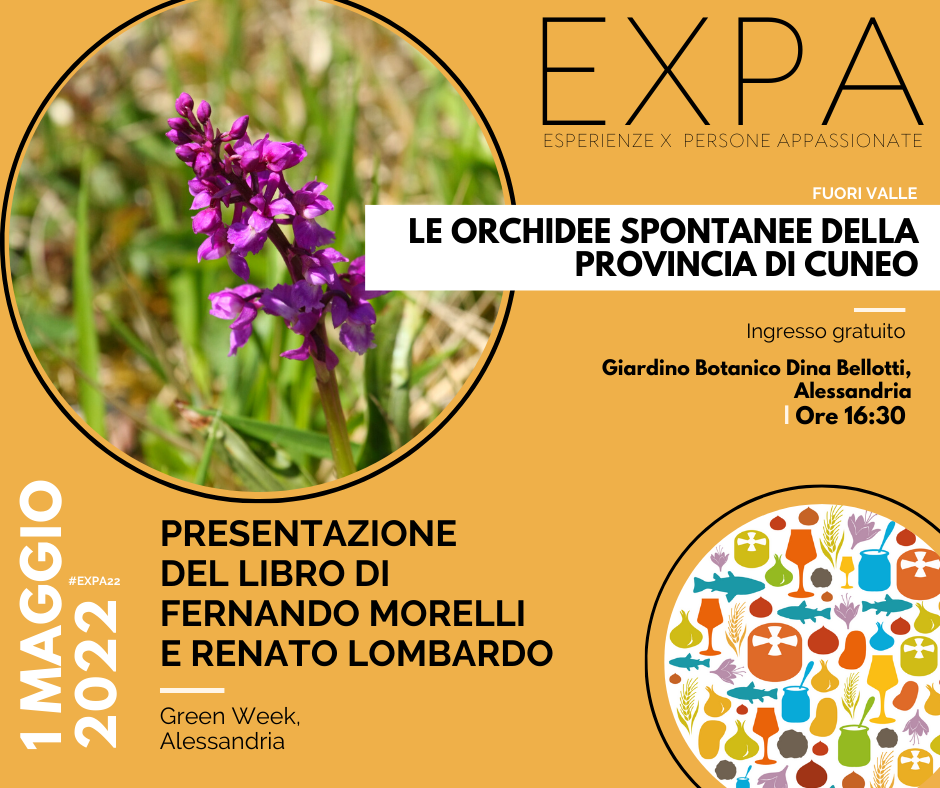 EXPA
ESPERIENZE X PERSONE APPASSIONATE

FUORI VALLE

LE ORCHIDEE SPONTANEE DELLA PROVINCIA DI CUNEO

Ingresso gratuito

Giardino Botanico Dina Bellotti, Alessandria
Ore 16:30

1 MAGGIO 2022

#EXPA22

PRESENTAZIONE DEL LIBRO DI FERNANDO MORELLI E RENATO LOMBARDO

Green Week, Alessandria